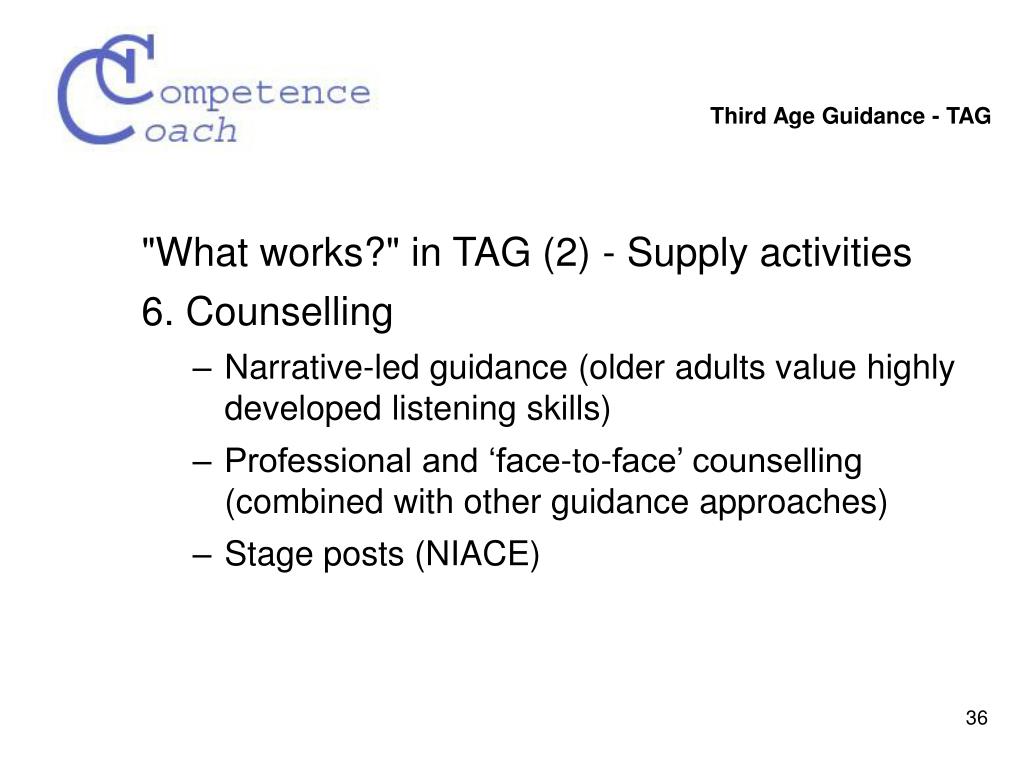 Competence Coach

Third Age Guidance - TAG

"What works?" in TAG (2) - Supply activities

6. Counselling

– Narrative-led guidance (older adults value highly developed listening skills)

– Professional and ‘face-to-face’ counselling (combined with other guidance approaches)

– Stage posts (NIACE)

36